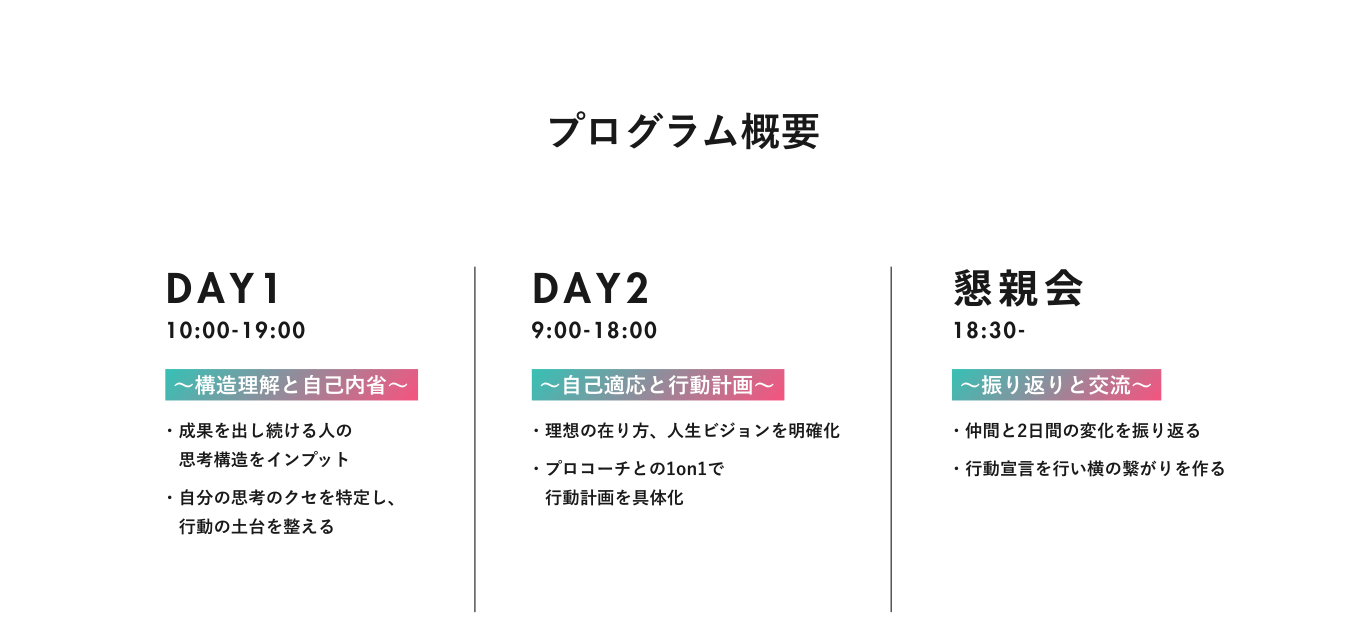 プログラム概要

DAY1
10:00-19:00

〜構造理解と自己内省〜

・成果を出し続ける人の思考構造をインプット

・自分の思考のクセを特定し、行動の土台を整える

DAY2
9:00-18:00

〜自己適応と行動計画〜

・理想の在り方、人生ビジョンを明確化

・プロコーチとの1on1で行動計画を具体化

懇親会
18:30-

〜振り返りと交流〜

・仲間と2日間の変化を振り返る

・行動宣言を行い横の繋がりを作る